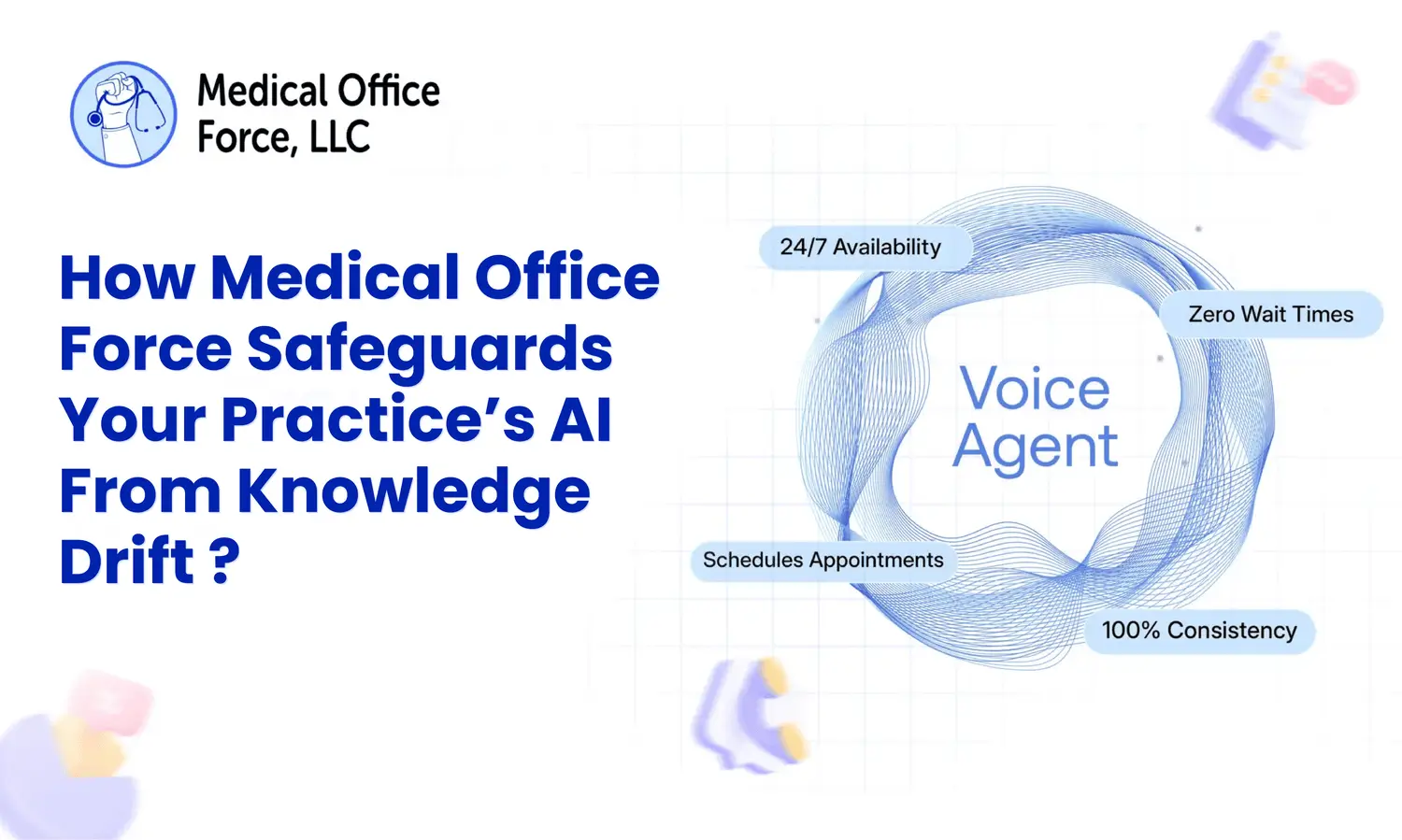 Medical Office Force, LLC

How Medical Office Force Safeguards Your Practice's AI From Knowledge Drift ?

24/7 Availability

Zero Wait Times

Voice Agent

Schedules Appointments

100% Consistency